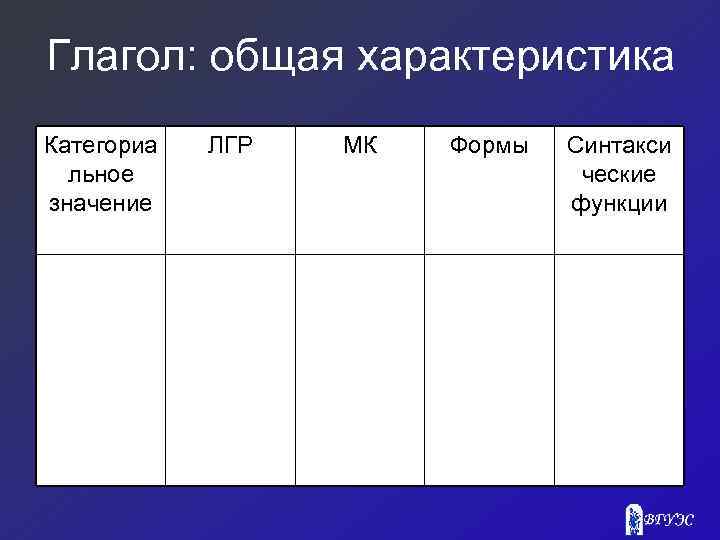 Глагол: общая характеристика

| Категориальное значение | ЛГР | МК | Формы | Синтаксические функции |
|---|---|---|---|---|
| | | | | |

ВГУЭС